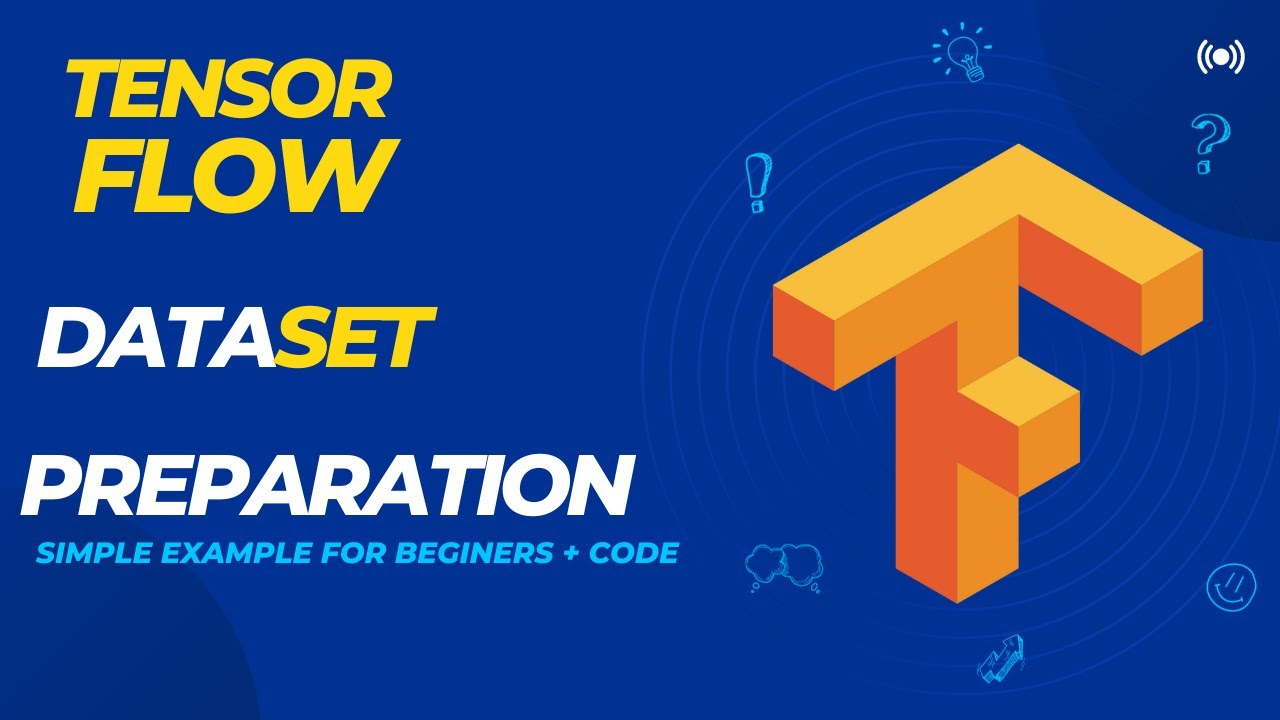 TENSOR FLOW

DATASET

PREPARATION

SIMPLE EXAMPLE FOR BEGINERS + CODE